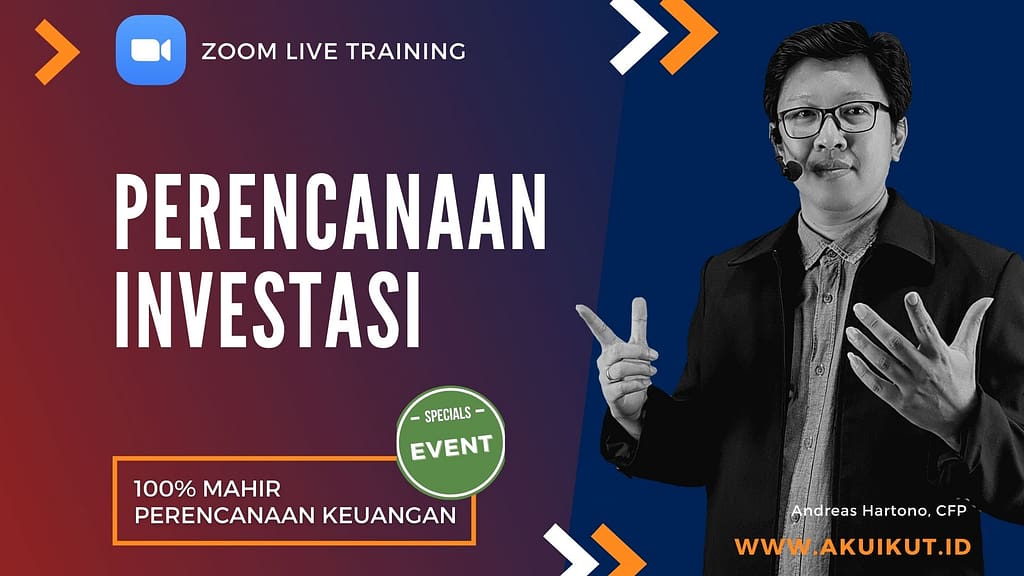 ZOOM LIVE TRAINING

PERENCANAAN INVESTASI

SPECIALS
EVENT

100% MAHIR PERENCANAAN KEUANGAN

Andreas Hartono, CFP

WWW.AKUIKUT.ID